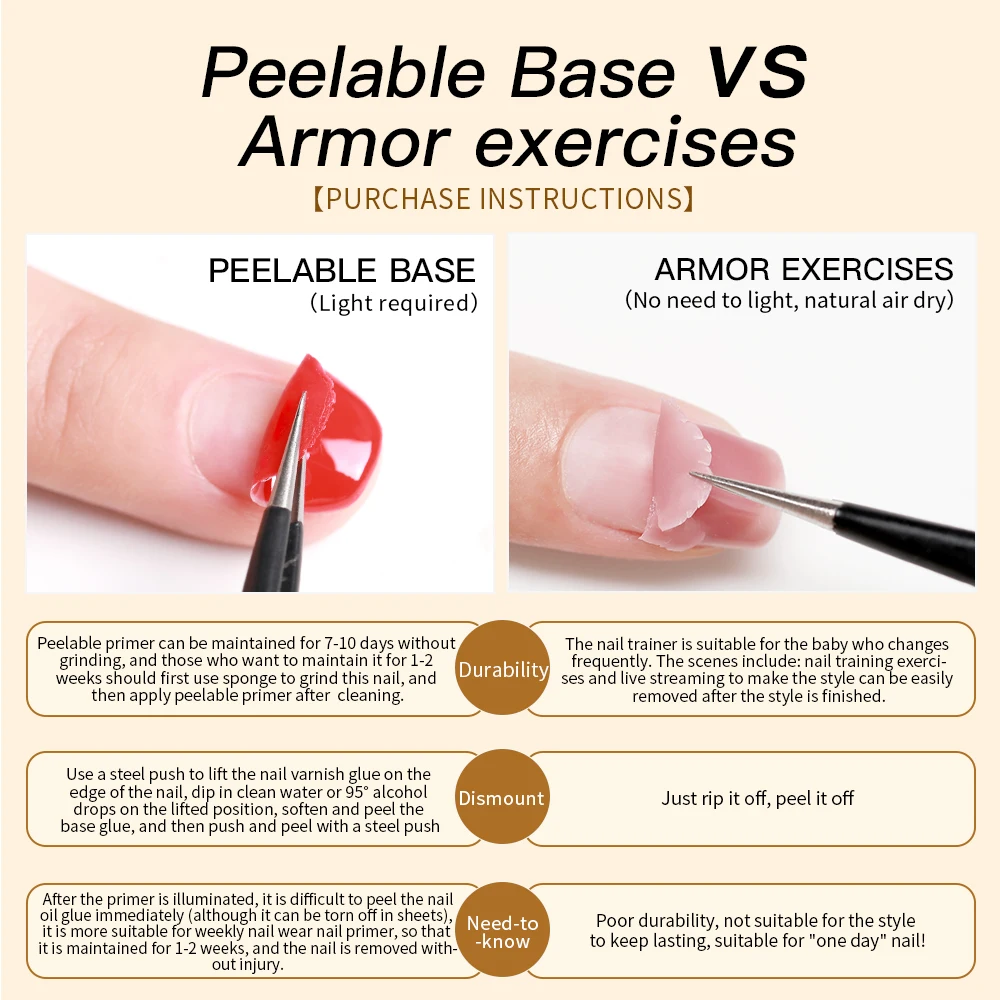 Peelable Base VS Armor exercises

【PURCHASE INSTRUCTIONS】

PEELABLE BASE
(Light required)

ARMOR EXERCISES
(No need to light, natural air dry)

Peelable primer can be maintained for 7-10 days without grinding, and those who want to maintain it for 1-2 weeks should first use sponge to grind this nail, and then apply peelable primer after cleaning.

Durability

The nail trainer is suitable for the baby who changes frequently. The scenes include: nail training exercises and live streaming to make the style can be easily removed after the style is finished.

Use a steel push to lift the nail varnish glue on the edge of the nail, dip in clean water or 95° alcohol drops on the lifted position, soften and peel the base glue, and then push and peel with a steel push

Dismount

Just rip it off, peel it off

After the primer is illuminated, it is difficult to peel the nail oil glue immediately (although it can be torn off in sheets), it is more suitable for weekly nail wear nail primer, so that it is maintained for 1-2 weeks, and the nail is removed without injury.

Need-to-know

Poor durability, not suitable for the style to keep lasting, suitable for "one day" nail!